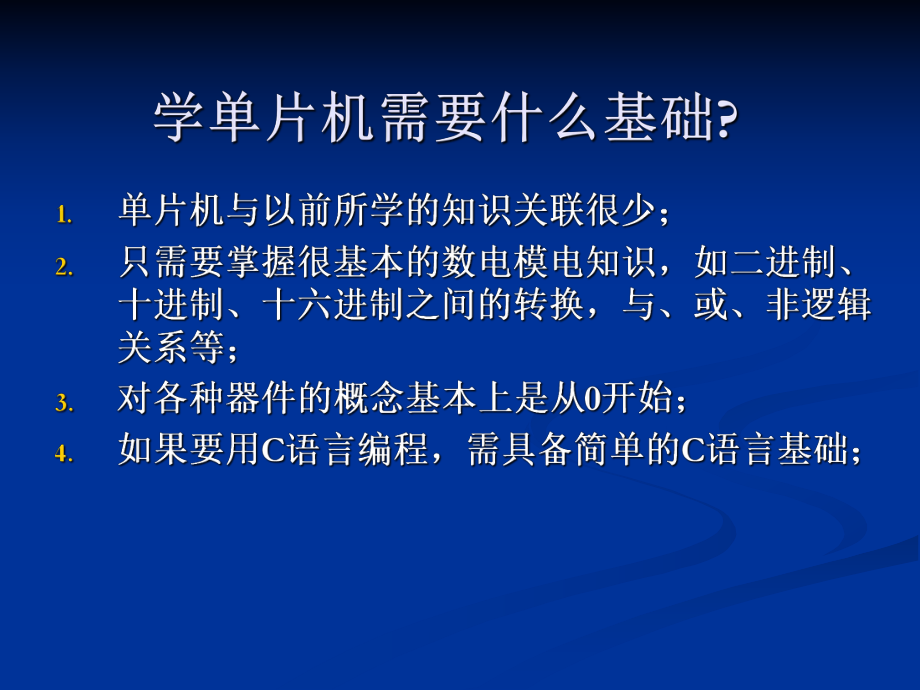 学单片机需要什么基础?

1. 单片机与以前所学的知识关联很少；
2. 只需要掌握很基本的数电模电知识，如二进制、十进制、十六进制之间的转换，与、或、非逻辑关系等；
3. 对各种器件的概念基本上是从0开始；
4. 如果要用C语言编程，需具备简单的C语言基础；